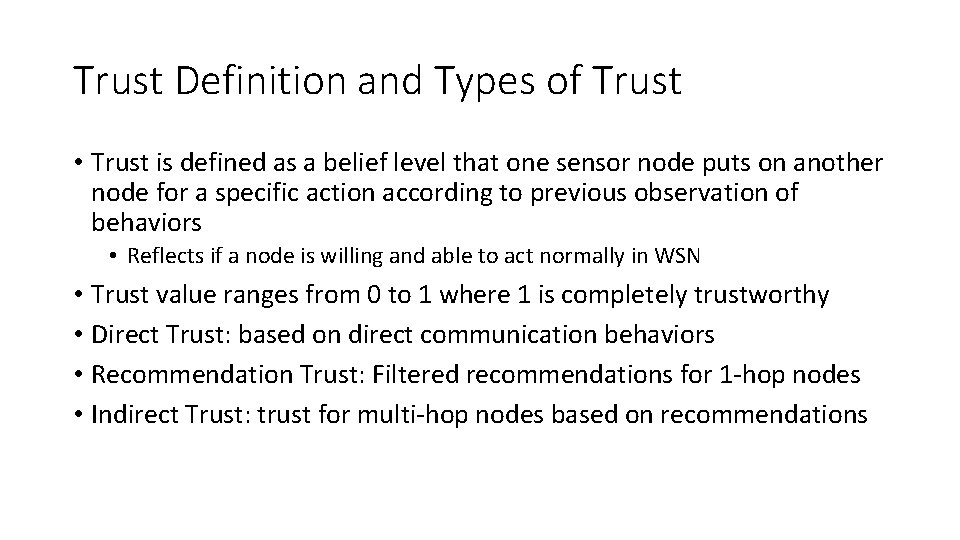 Trust Definition and Types of Trust

• Trust is defined as a belief level that one sensor node puts on another node for a specific action according to previous observation of behaviors

• Reflects if a node is willing and able to act normally in WSN

• Trust value ranges from 0 to 1 where 1 is completely trustworthy
• Direct Trust: based on direct communication behaviors
• Recommendation Trust: Filtered recommendations for 1-hop nodes
• Indirect Trust: trust for multi-hop nodes based on recommendations